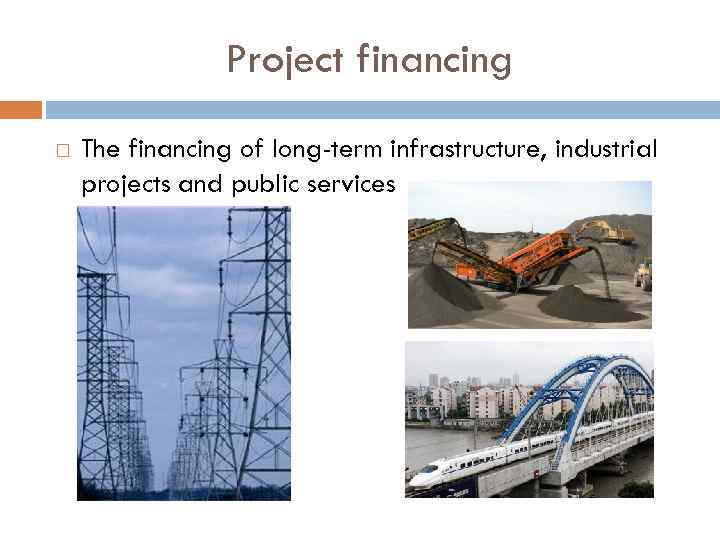 Project financing

□ The financing of long-term infrastructure, industrial projects and public services